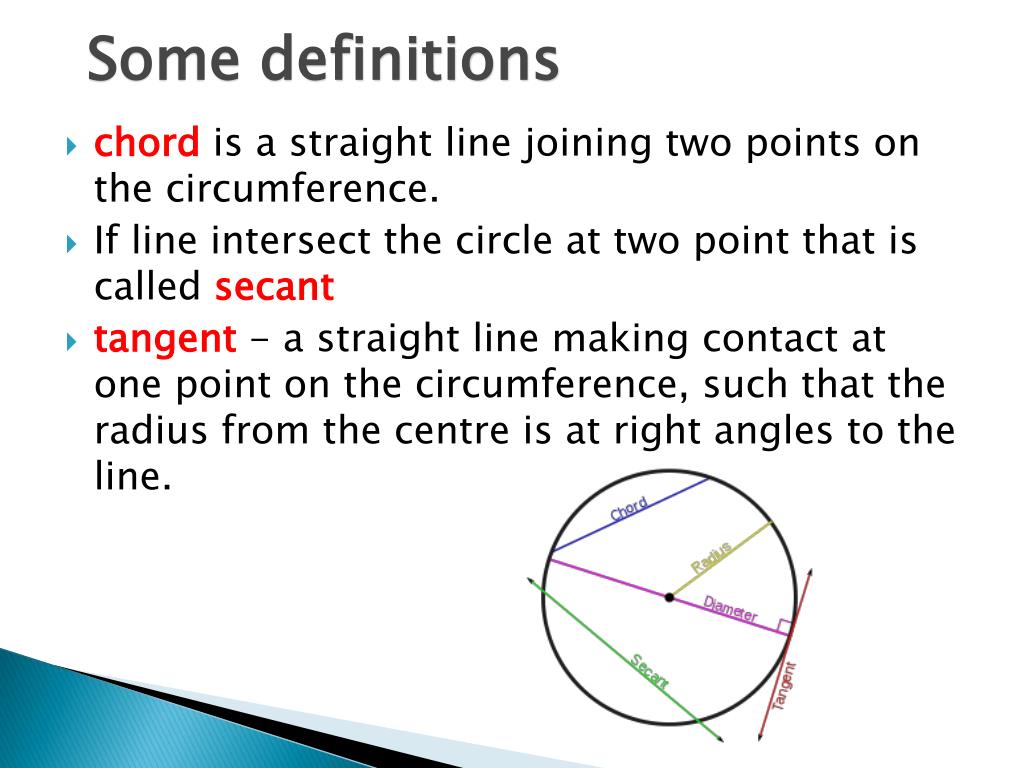 Some definitions

chord is a straight line joining two points on the circumference.

If line intersect the circle at two point that is called secant

tangent – a straight line making contact at one point on the circumference, such that the radius from the centre is at right angles to the line.

Chord
Radius
Diameter
Secant
Tangent